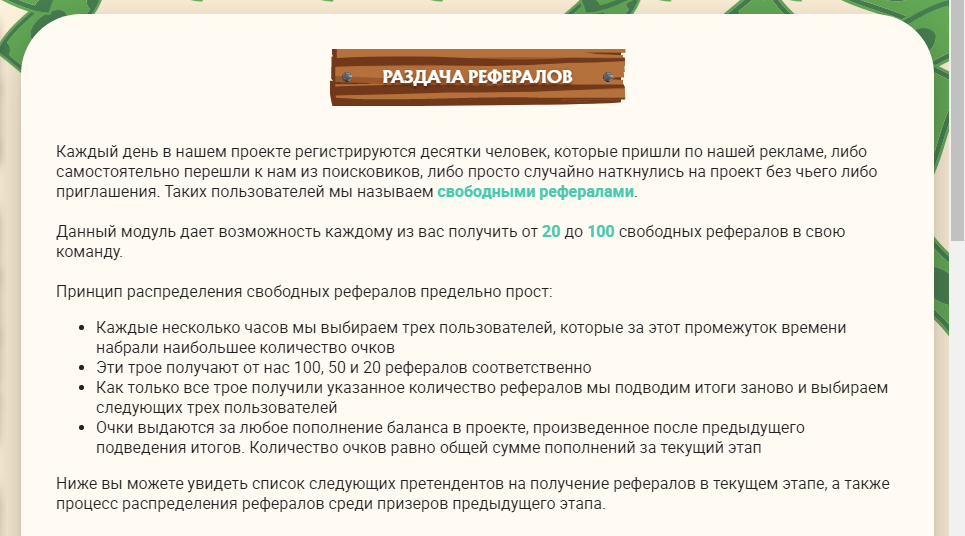 РАЗДАЧА РЕФЕРАЛОВ

Каждый день в нашем проекте регистрируются десятки человек, которые пришли по нашей рекламе, либо самостоятельно перешли к нам из поисковиков, либо просто случайно наткнулись на проект без чьего либо приглашения. Таких пользователей мы называем свободными рефералами.

Данный модуль дает возможность каждому из вас получить от 20 до 100 свободных рефералов в свою команду.

Принцип распределения свободных рефералов предельно прост:

- Каждые несколько часов мы выбираем трех пользователей, которые за этот промежуток времени набрали наибольшее количество очков
- Эти трое получают от нас 100, 50 и 20 рефералов соответственно
- Как только все трое получили указанное количество рефералов мы подводим итоги заново и выбираем следующих трех пользователей
- Очки выдаются за любое пополнение баланса в проекте, произведенное после предыдущего подведения итогов. Количество очков равно общей сумме пополнений за текущий этап

Ниже вы можете увидеть список следующих претендентов на получение рефералов в текущем этапе, а также процесс распределения рефералов среди призеров предыдущего этапа.